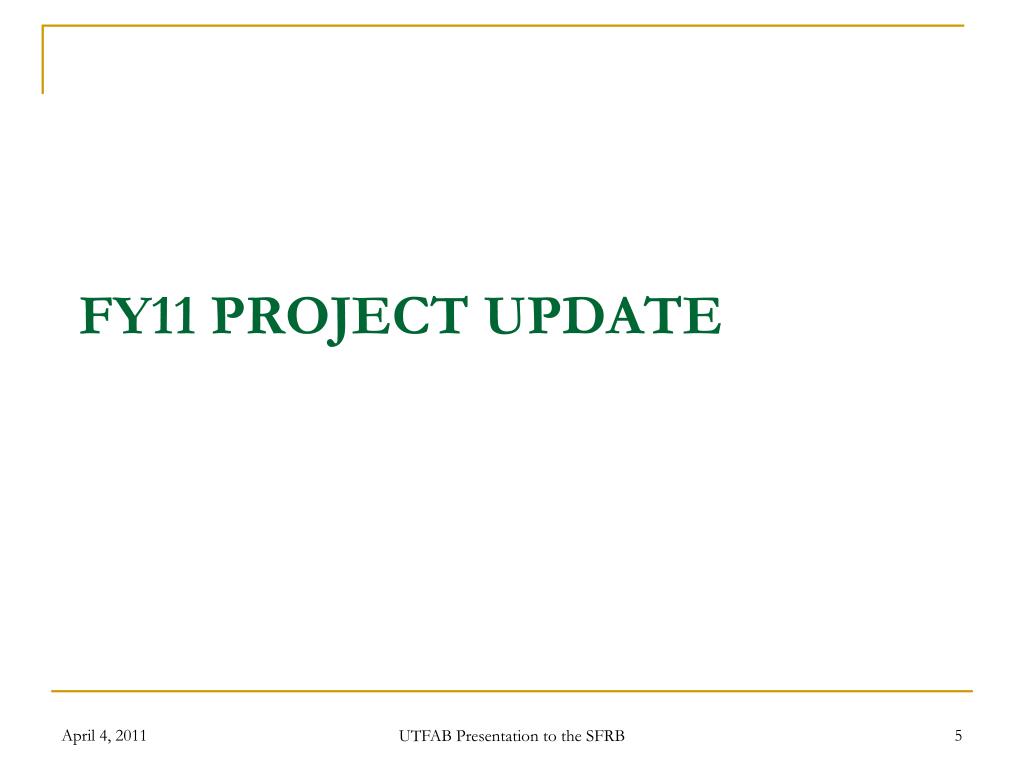 FY11 PROJECT UPDATE

April 4, 2011

UTFAB Presentation to the SFRB

5